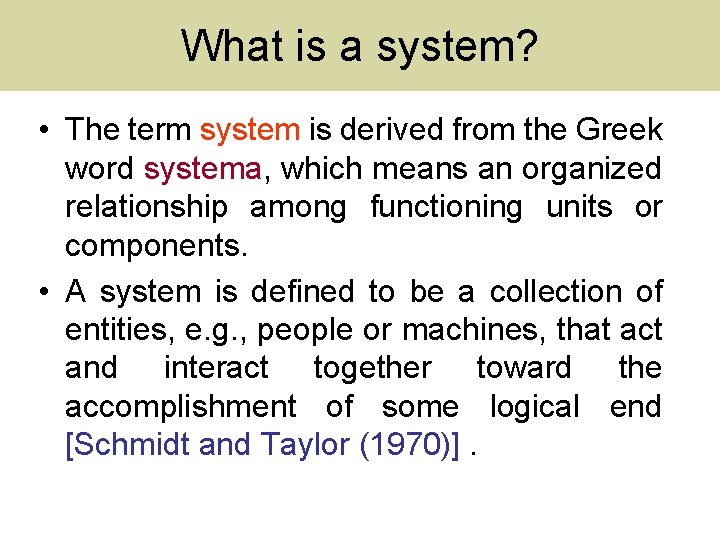 What is a system?

• The term system is derived from the Greek word systema, which means an organized relationship among functioning units or components.

• A system is defined to be a collection of entities, e.g., people or machines, that act and interact together toward the accomplishment of some logical end [Schmidt and Taylor (1970)] .